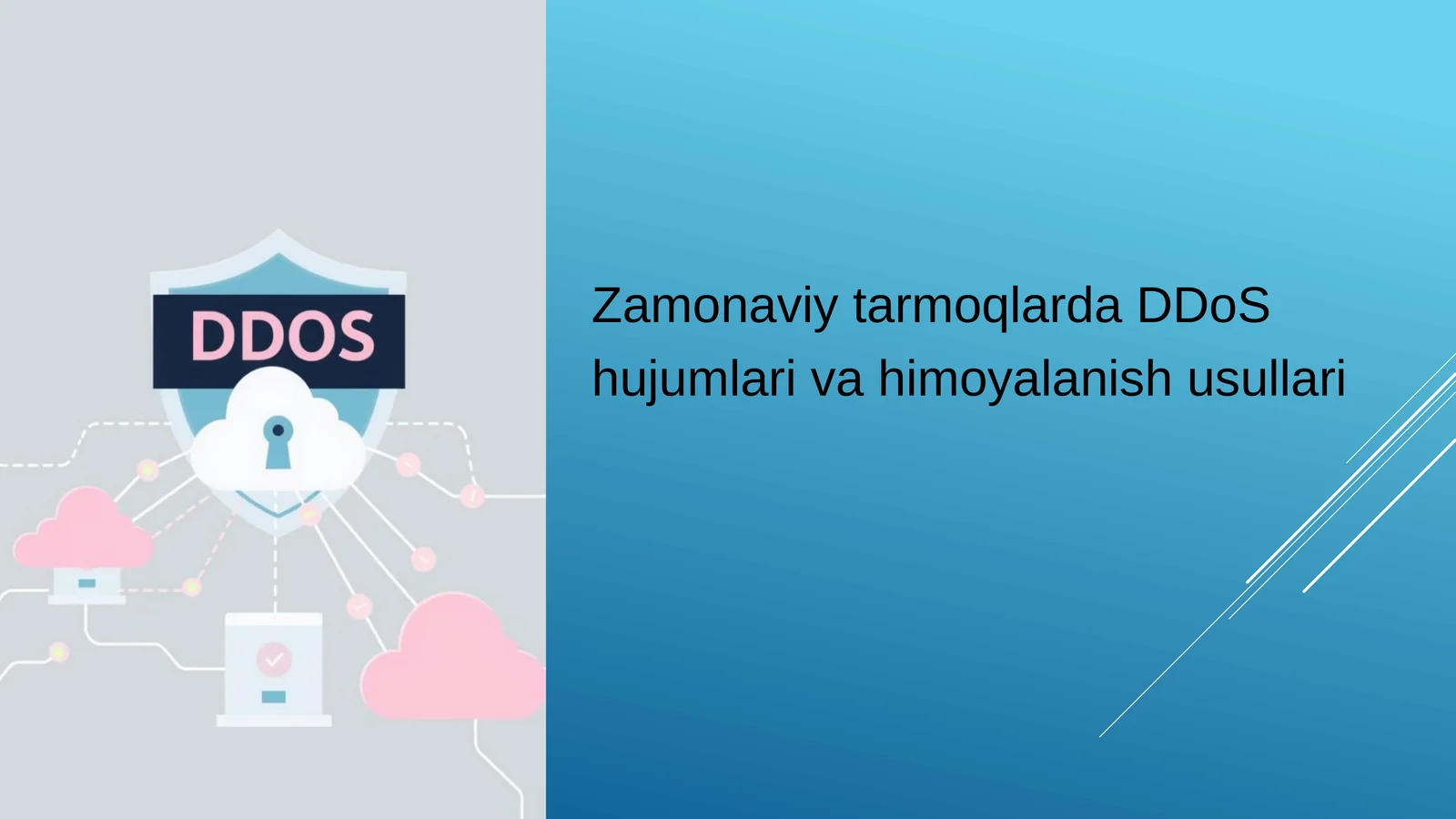 DDOS

Zamonaviy tarmoqlarda DDoS hujumlari va himoyalanish usullari